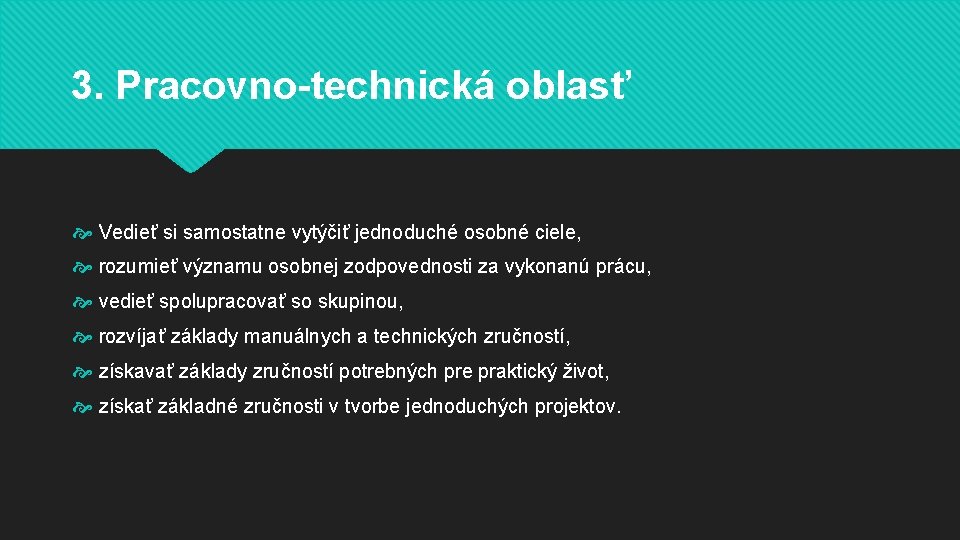 3. Pracovno-technická oblasť

Vedieť si samostatne vytýčiť jednoduché osobné ciele,

rozumieť významu osobnej zodpovednosti za vykonanú prácu,

vedieť spolupracovať so skupinou,

rozvíjať základy manuálnych a technických zručností,

získavať základy zručností potrebných pre praktický život,

získať základné zručnosti v tvorbe jednoduchých projektov.